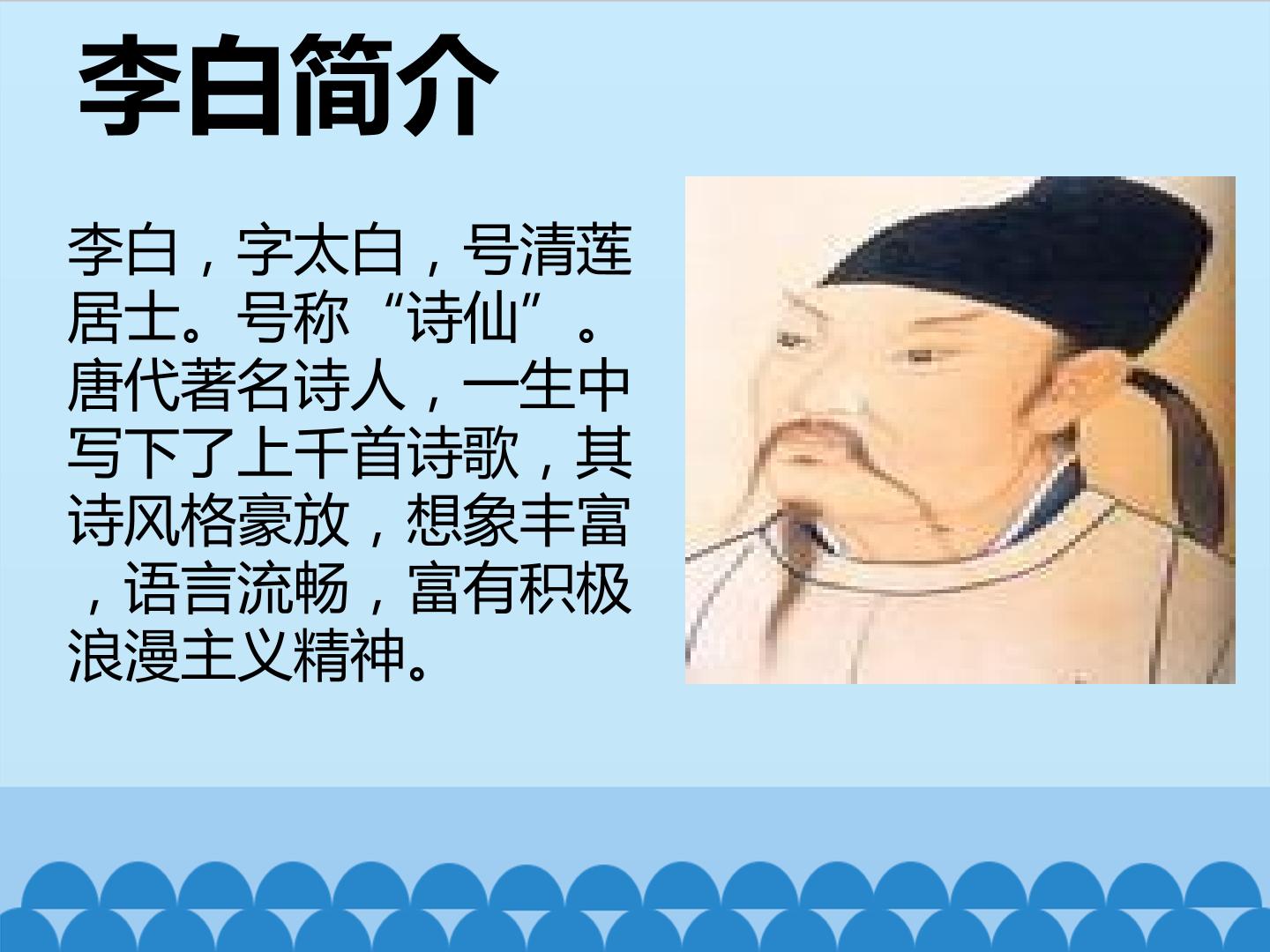 李白简介

李白，字太白，号清莲居士。号称“诗仙”。唐代著名诗人，一生中写下了上千首诗歌，其诗风格豪放，想象丰富，语言流畅，富有积极浪漫主义精神。